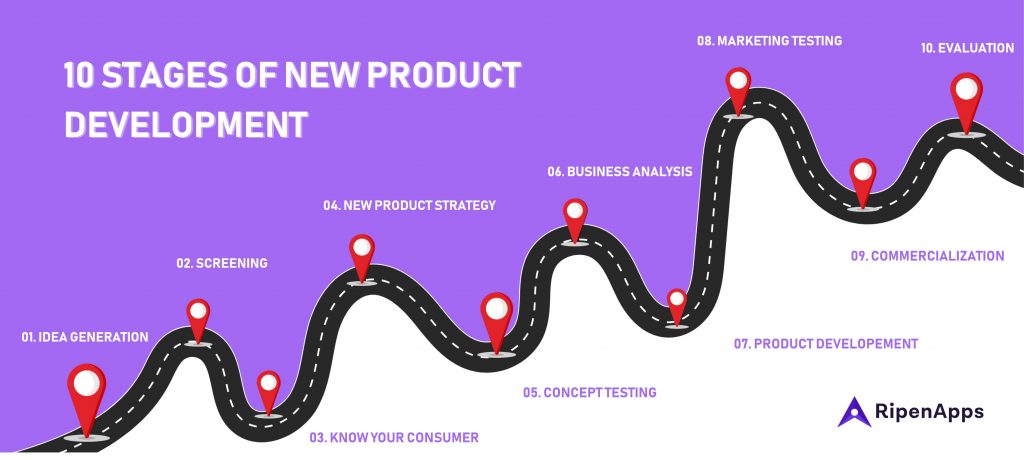 10 STAGES OF NEW PRODUCT DEVELOPMENT

01. IDEA GENERATION

02. SCREENING

03. KNOW YOUR CONSUMER

04. NEW PRODUCT STRATEGY

05. CONCEPT TESTING

06. BUSINESS ANALYSIS

07. PRODUCT DEVELOPEMENT

08. MARKETING TESTING

09. COMMERCIALIZATION

10. EVALUATION

RipenApps